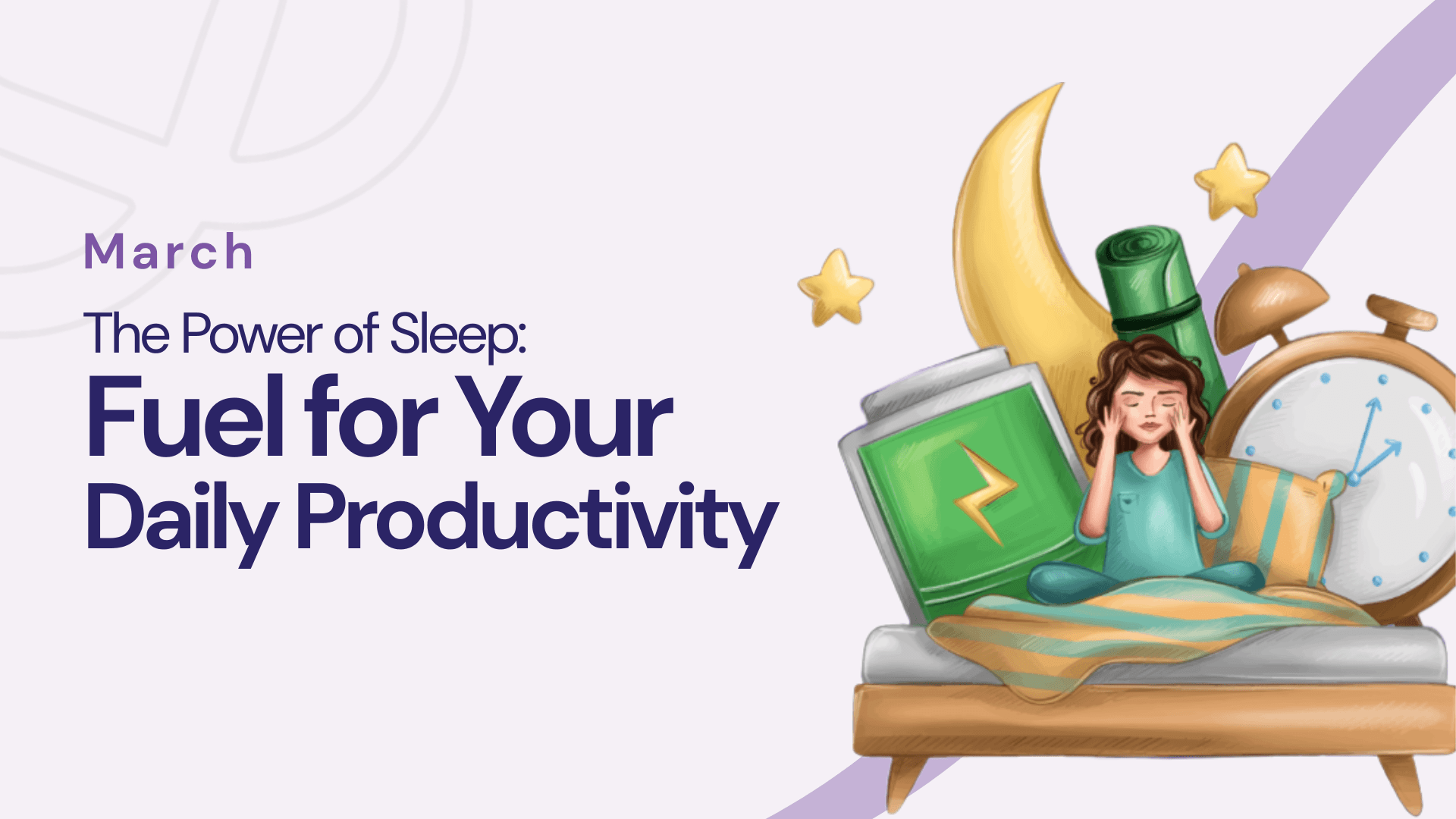 March

The Power of Sleep:
Fuel for Your Daily Productivity